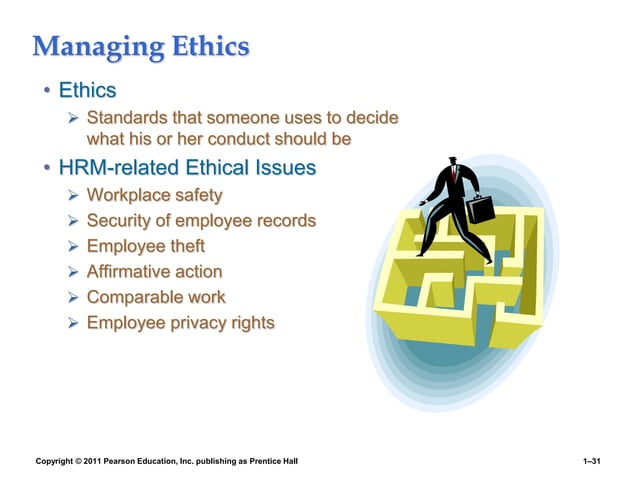 Managing Ethics

• Ethics
  ➢ Standards that someone uses to decide what his or her conduct should be
• HRM-related Ethical Issues
  ➢ Workplace safety
  ➢ Security of employee records
  ➢ Employee theft
  ➢ Affirmative action
  ➢ Comparable work
  ➢ Employee privacy rights

Copyright © 2011 Pearson Education, Inc. publishing as Prentice Hall

1–31